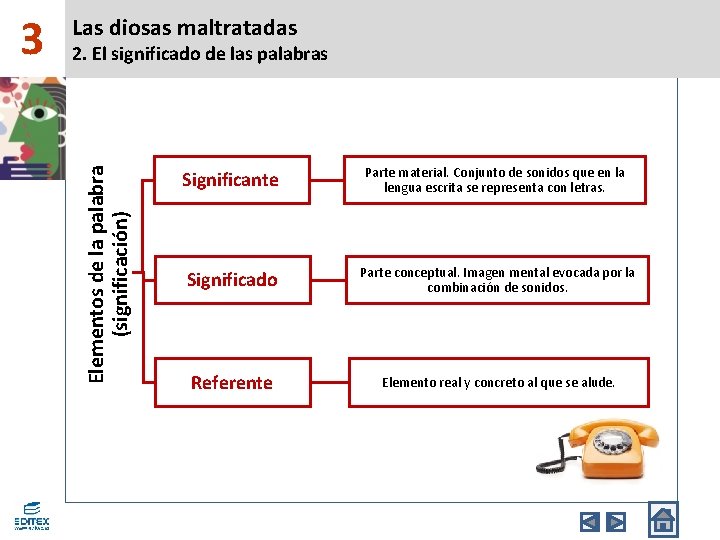 3

Las diosas maltratadas

2. El significado de las palabras

Elementos de la palabra (significación)

Significante

Parte material. Conjunto de sonidos que en la lengua escrita se representa con letras.

Significado

Parte conceptual. Imagen mental evocada por la combinación de sonidos.

Referente

Elemento real y concreto al que se alude.

EDITEX